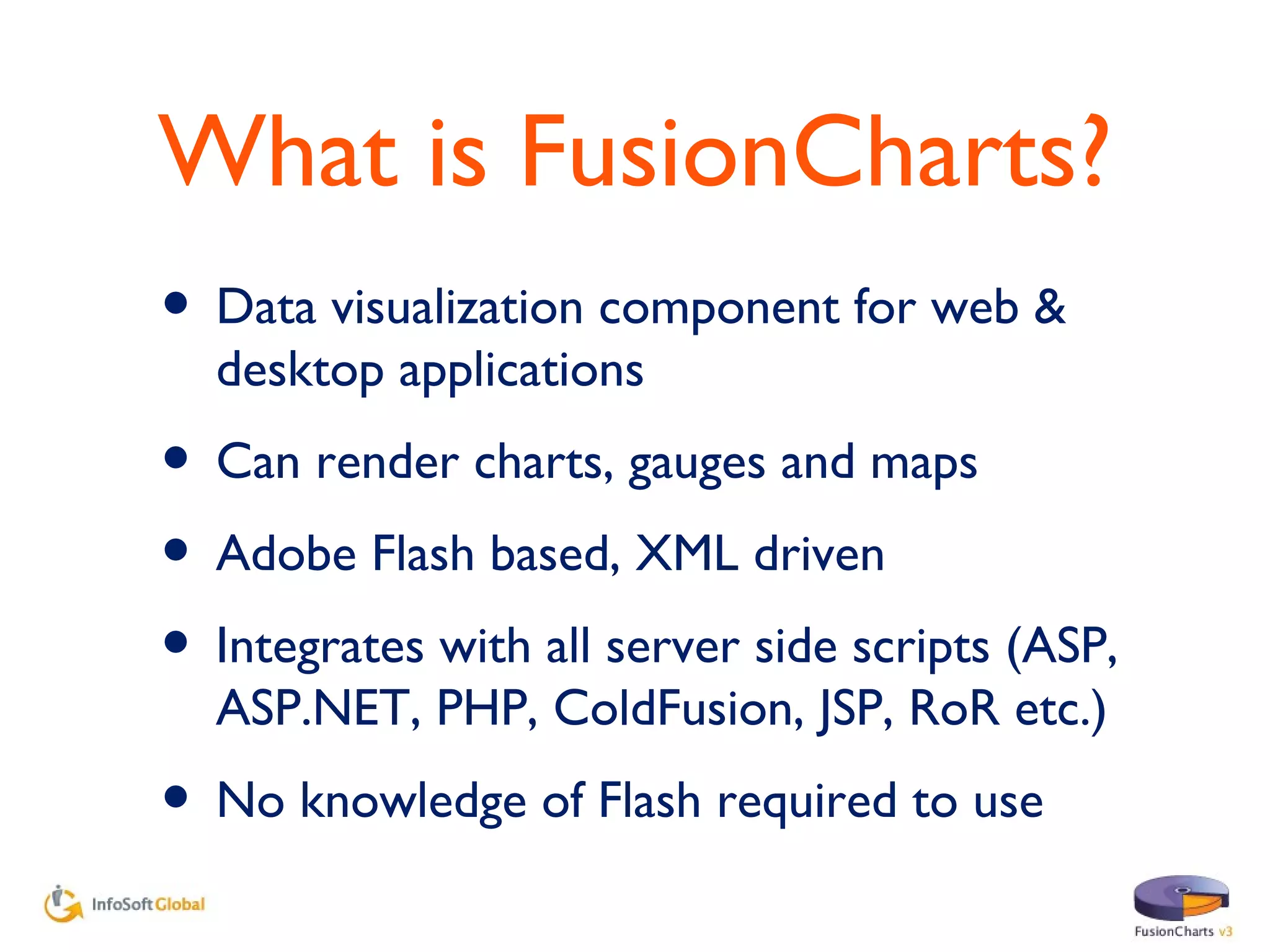 What is FusionCharts?

• Data visualization component for web & desktop applications

• Can render charts, gauges and maps

• Adobe Flash based, XML driven

• Integrates with all server side scripts (ASP, ASP.NET, PHP, ColdFusion, JSP, RoR etc.)

• No knowledge of Flash required to use

InfoSoft Global

FusionCharts v3